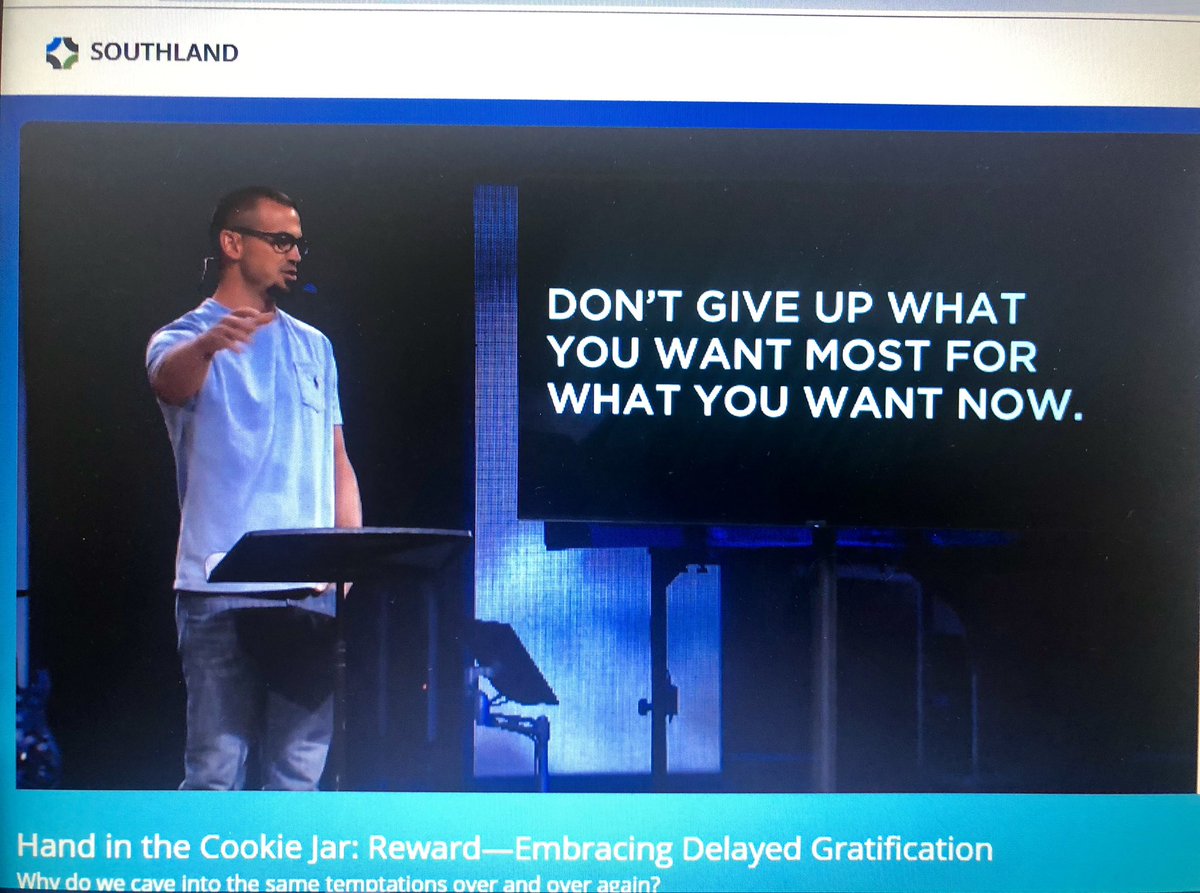 SOUTHLAND

DON'T GIVE UP WHAT YOU WANT MOST FOR WHAT YOU WANT NOW.

Hand in the Cookie Jar: Reward—Embracing Delayed Gratification

Why do we cave into the same temptations over and over again?